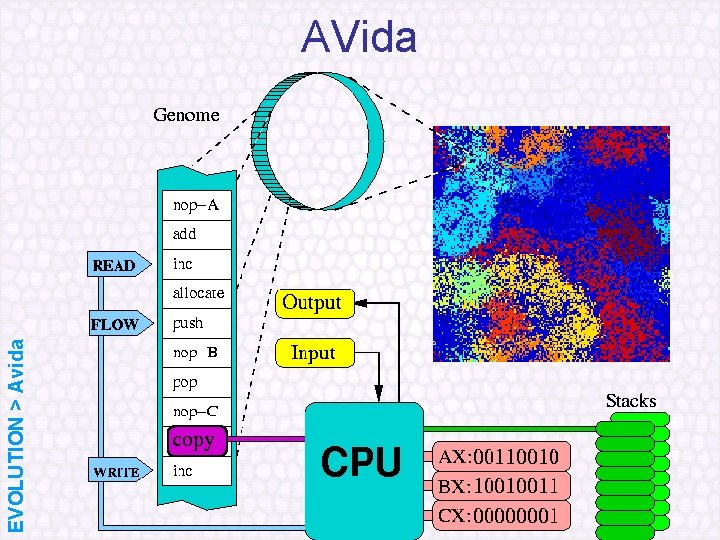 AVida

EVOLUTION > Avida

Genome

nop–A
add
inc
allocate
push
nop B
pop
nop–C
copy
inc

READ
FLOW
WRITE

Output
Input

CPU

AX:00110010
BX:10010011
CX:00000001

Stacks